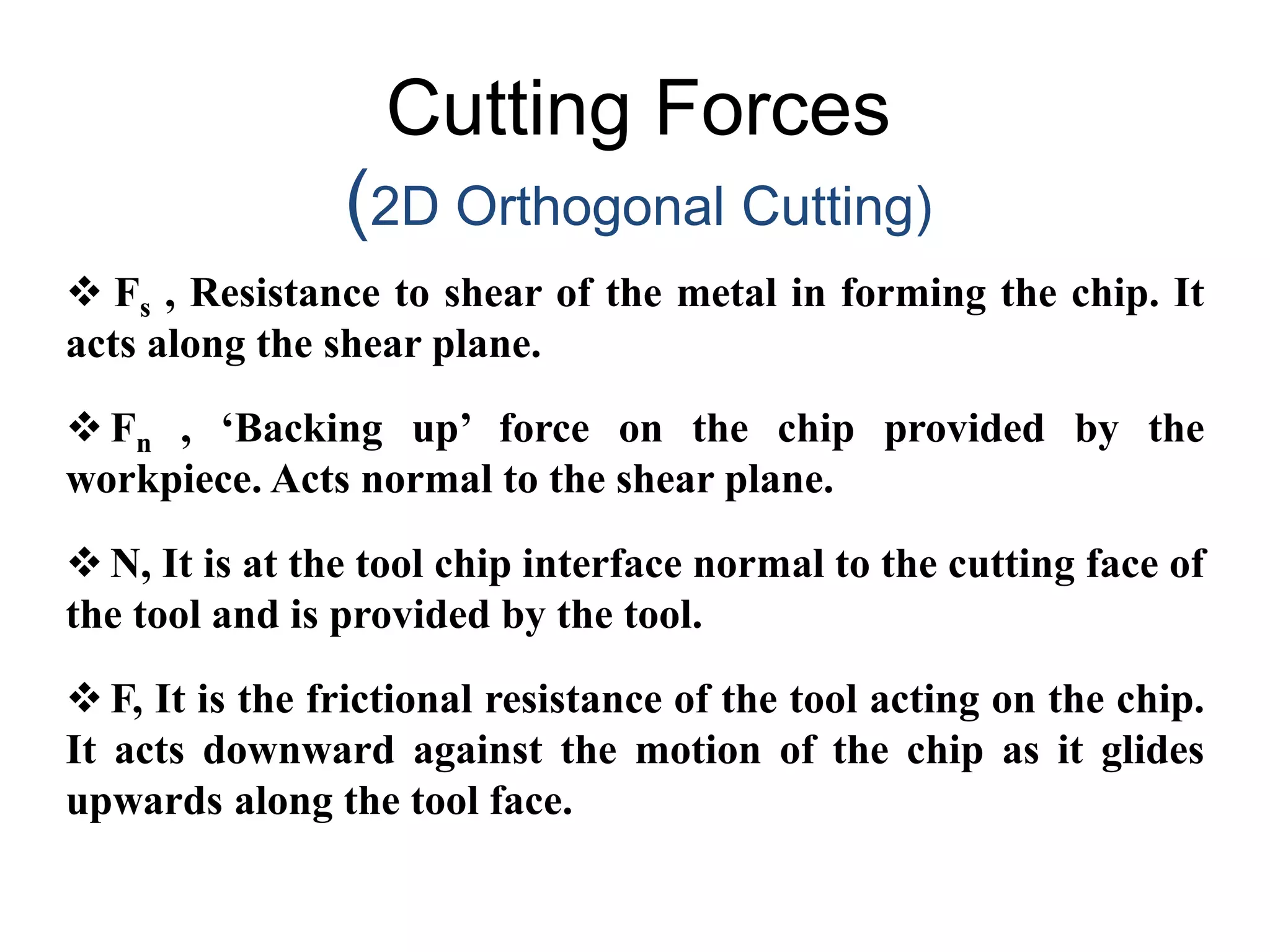 Cutting Forces

(2D Orthogonal Cutting)

❖ $F_s$ , Resistance to shear of the metal in forming the chip. It acts along the shear plane.

❖ $F_n$ , ‘Backing up’ force on the chip provided by the workpiece. Acts normal to the shear plane.

❖ N, It is at the tool chip interface normal to the cutting face of the tool and is provided by the tool.

❖ F, It is the frictional resistance of the tool acting on the chip. It acts downward against the motion of the chip as it glides upwards along the tool face.